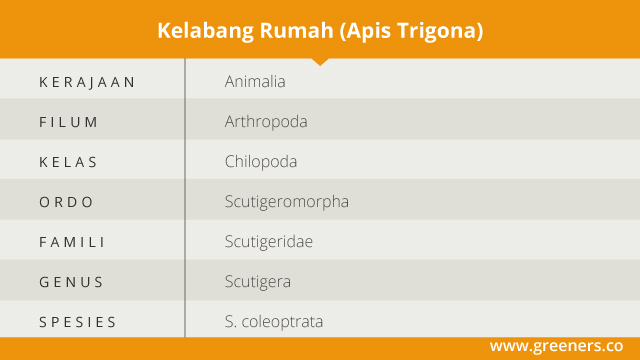 Kelabang Rumah (Apis Trigona)

| | |
|---|---|
| KERAJAAN | Animalia |
| FILUM | Arthropoda |
| KELAS | Chilopoda |
| ORDO | Scutigeromorpha |
| FAMILI | Scutigeridae |
| GENUS | Scutigera |
| SPESIES | S. coleoptrata |

www.greeners.co